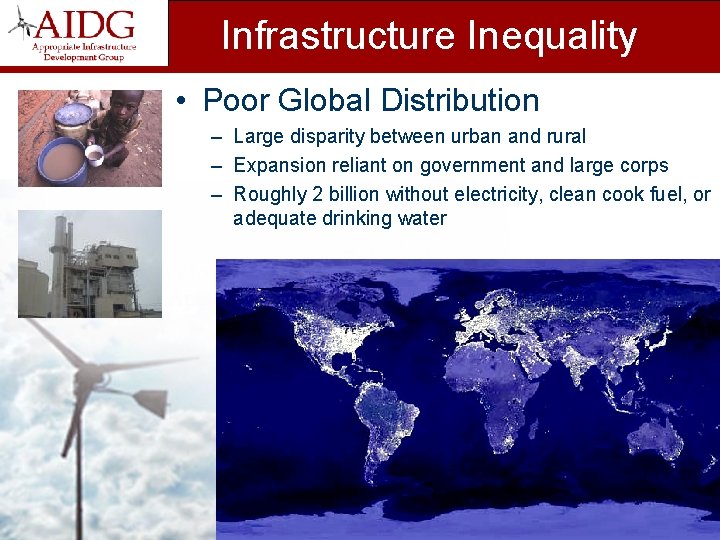 AIDG
Appropriate Infrastructure Development Group

Infrastructure Inequality

• Poor Global Distribution
– Large disparity between urban and rural
– Expansion reliant on government and large corps
– Roughly 2 billion without electricity, clean cook fuel, or adequate drinking water